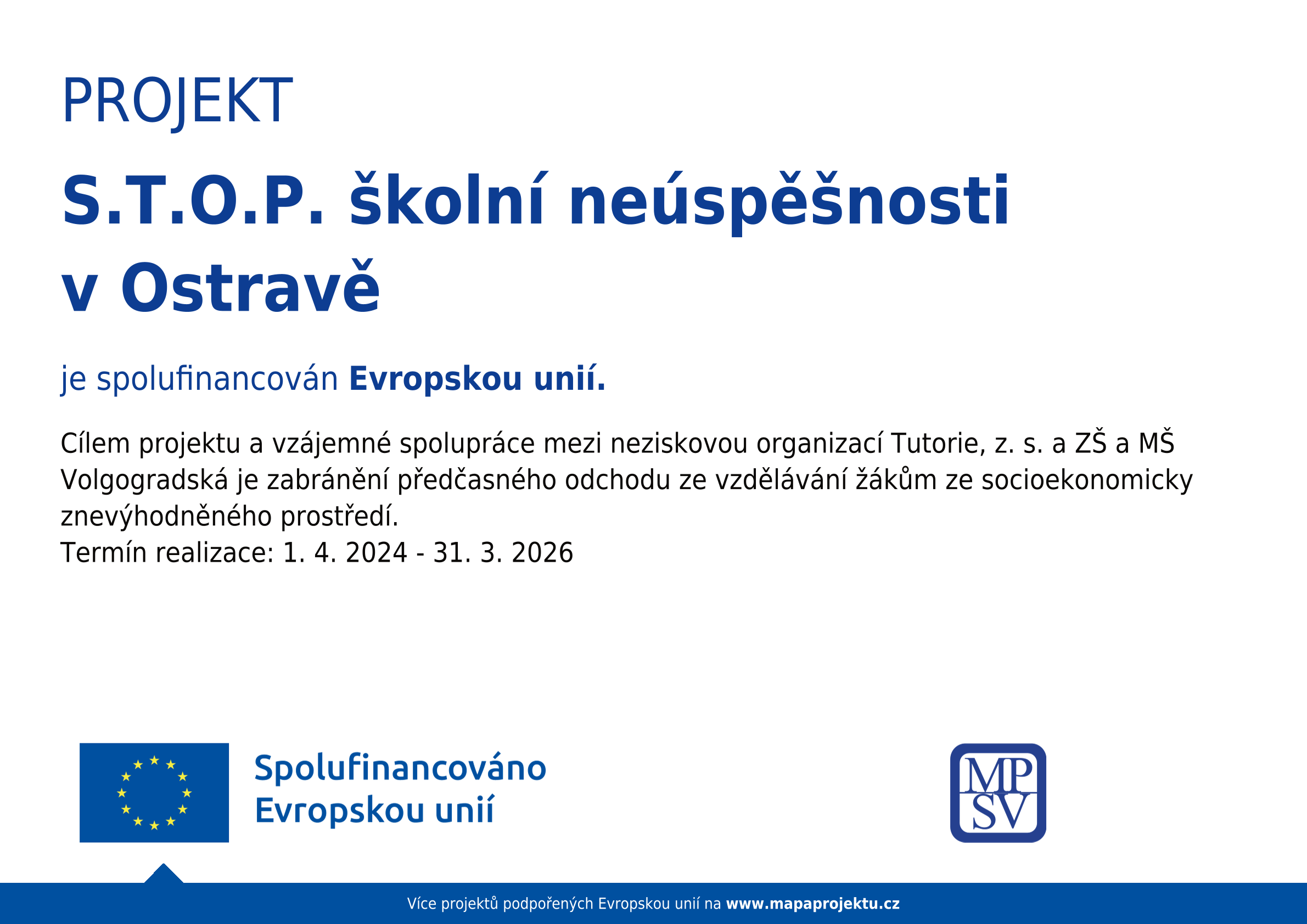 PROJEKT

S.T.O.P. školní neúspěšnosti v Ostravě

je spolufinancován Evropskou unií.

Cílem projektu a vzájemné spolupráce mezi neziskovou organizací Tutorie, z. s. a ZŠ a MŠ Volgogradská je zabránění předčasného odchodu ze vzdělávání žákům ze socioekonomicky znevýhodněného prostředí.
Termín realizace: 1. 4. 2024 - 31. 3. 2026

Spolufinancováno Evropskou unií

MP SV

Více projektů podpořených Evropskou unií na www.mapaprojektu.cz